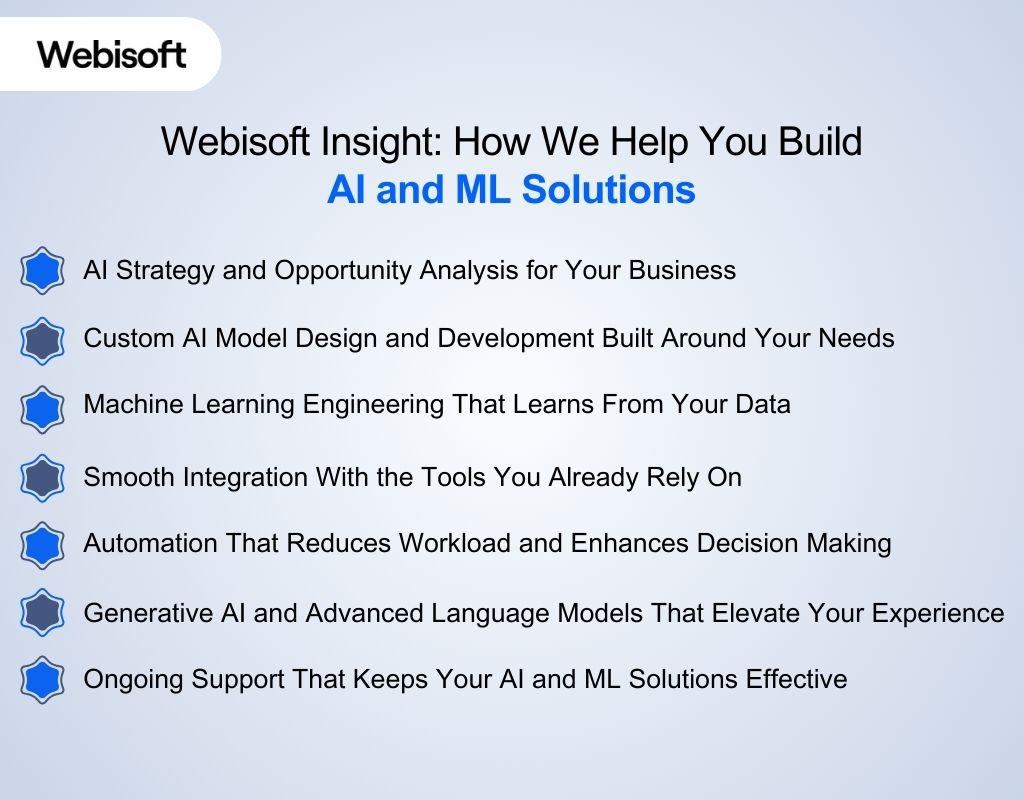 Webisoft

Webisoft Insight: How We Help You Build
AI and ML Solutions

AI Strategy and Opportunity Analysis for Your Business

Custom AI Model Design and Development Built Around Your Needs

Machine Learning Engineering That Learns From Your Data

Smooth Integration With the Tools You Already Rely On

Automation That Reduces Workload and Enhances Decision Making

Generative AI and Advanced Language Models That Elevate Your Experience

Ongoing Support That Keeps Your AI and ML Solutions Effective